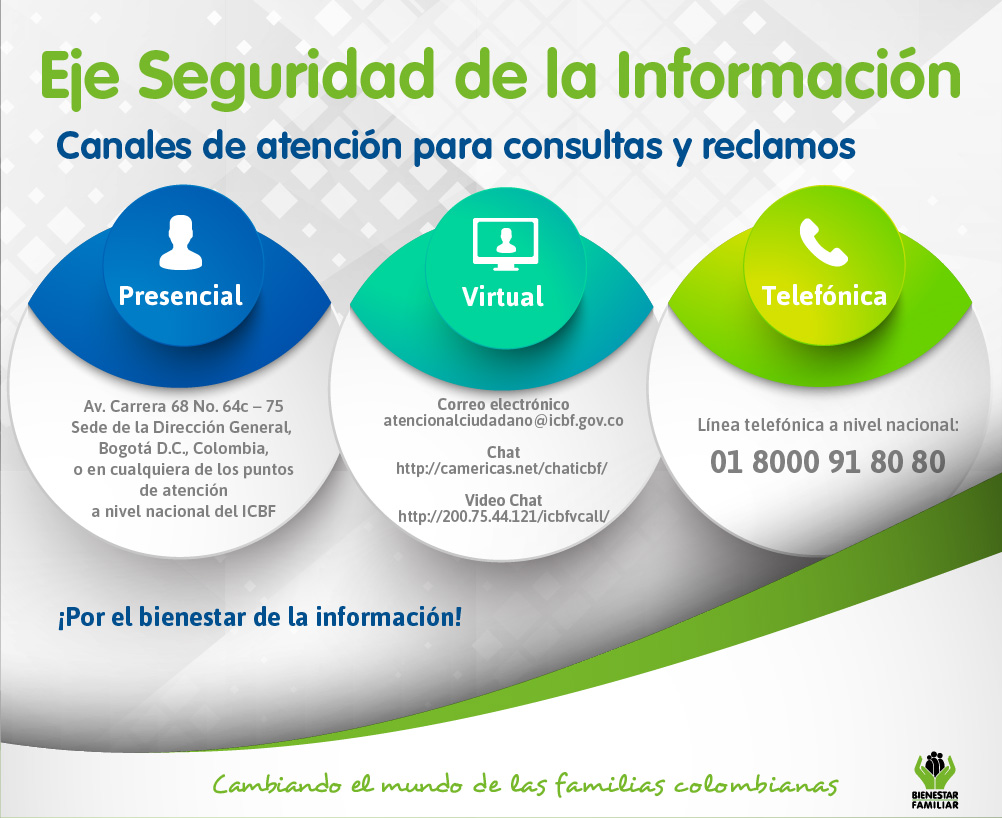 Eje Seguridad de la Información

Canales de atención para consultas y reclamos

Presencial

Av. Carrera 68 No. 64c – 75 Sede de la Dirección General, Bogotá D.C., Colombia, o en cualquiera de los puntos de atención a nivel nacional del ICBF

Virtual

Correo electrónico atencionalciudadano@icbf.gov.co

Chat http://camericas.net/chaticbf/

Video Chat http://200.75.44.121/icbfvcall/

Telefónica

Línea telefónica a nivel nacional:

01 8000 91 80 80

¡Por el bienestar de la información!

Cambiando el mundo de las familias colombianas

BIENESTAR FAMILIAR